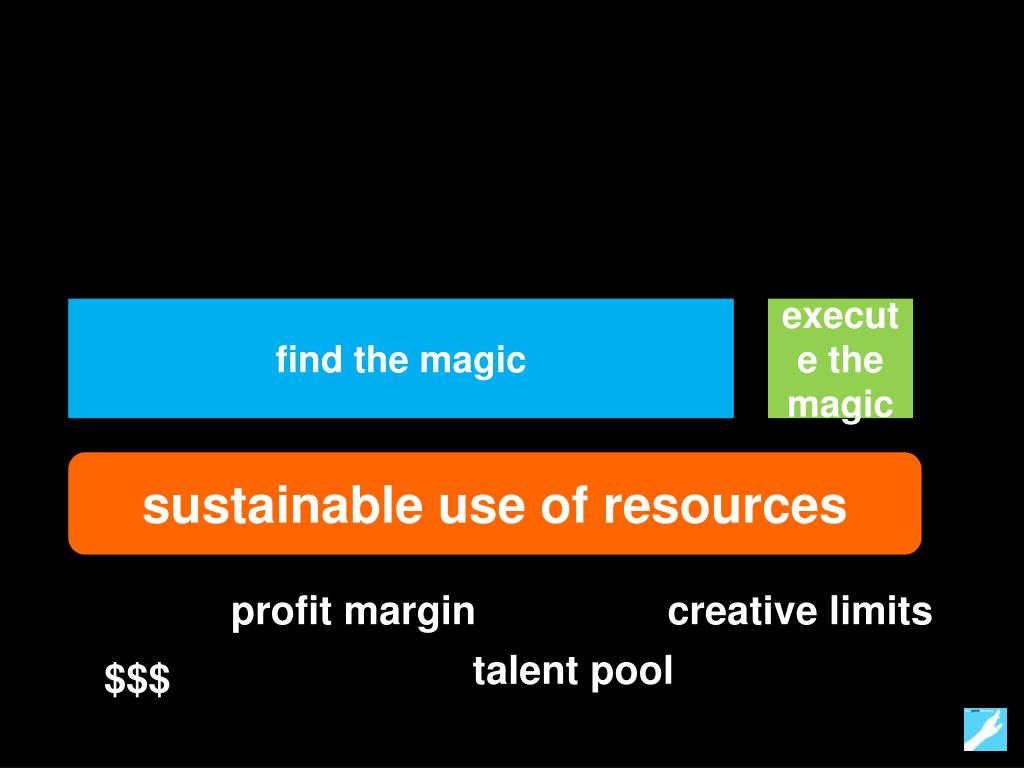 find the magic

execute the magic

sustainable use of resources

profit margin

creative limits

talent pool

\$\$\$